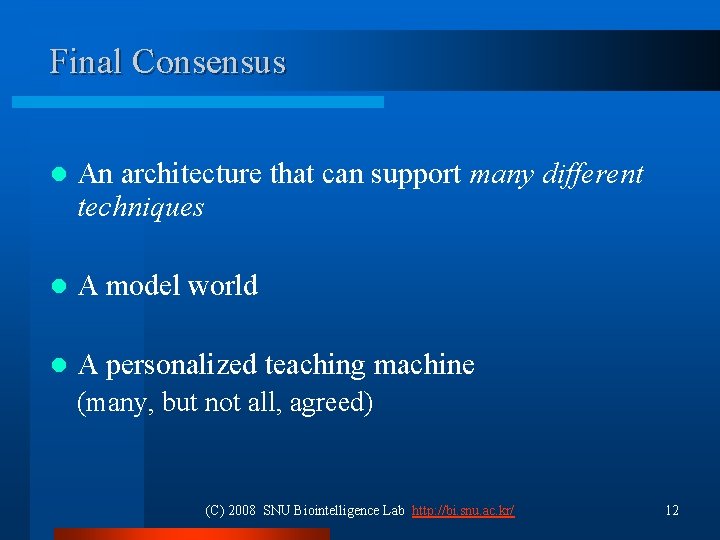 Final Consensus

An architecture that can support many different techniques

A model world

A personalized teaching machine
(many, but not all, agreed)

(C) 2008 SNU Biointelligence Lab http://bi.snu.ac.kr/

12